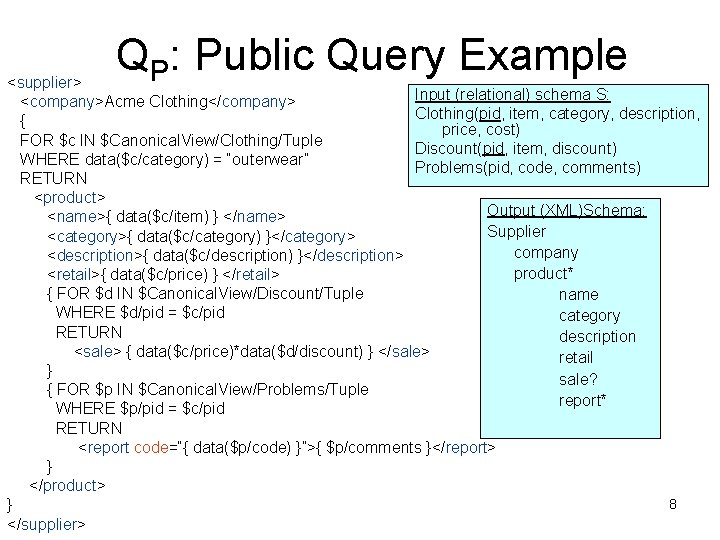 $Q_P$: Public Query Example

<supplier>
<company>Acme Clothing</company>
{
FOR $c IN $CanonicalView/Clothing/Tuple
WHERE data($c/category) = "outerwear"
RETURN
<product>
<name>{ data($c/item) } </name>
<category>{ data($c/category) }</category>
<description>{ data($c/description) }</description>
<retail>{ data($c/price) } </retail>
{ FOR $d IN $CanonicalView/Discount/Tuple
WHERE $d/pid = $c/pid
RETURN
<sale> { data($c/price)*data($d/discount) } </sale>
}
{ FOR $p IN $CanonicalView/Problems/Tuple
WHERE $p/pid = $c/pid
RETURN
<report code="{ data($p/code) }">{ $p/comments }</report>
}
</product>
}
</supplier>

Input (relational) schema S:
Clothing(pid, item, category, description, price, cost)
Discount(pid, item, discount)
Problems(pid, code, comments)

Output (XML)Schema:
Supplier
company
product*
name
category
description
retail
sale?
report*

8